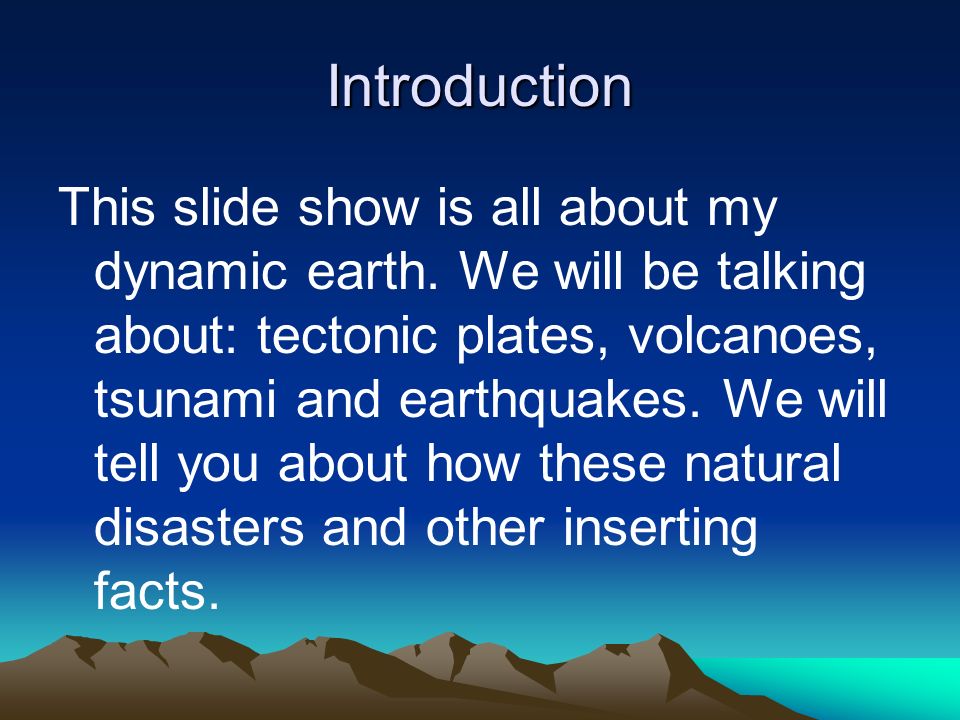 Introduction

This slide show is all about my dynamic earth. We will be talking about: tectonic plates, volcanoes, tsunami and earthquakes. We will tell you about how these natural disasters and other inserting facts.